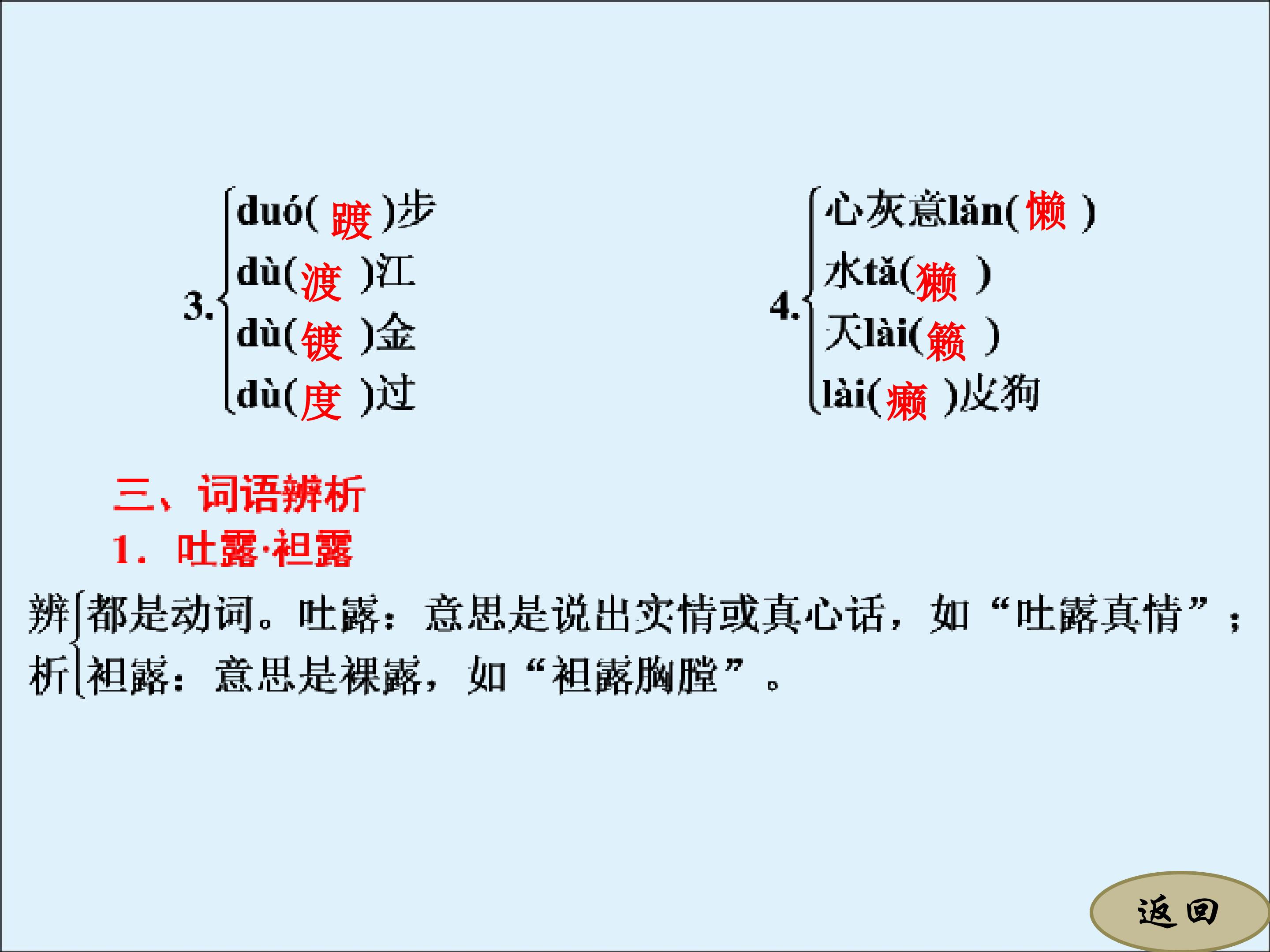 3.
duó(踱)步
dù(渡)江
dù(镀)金
dù(度)过

4.
心灰意lǎn(懒)
水tǎ(獭)
天lài(籁)
lài(癞)皮狗

三、词语辨析

1．吐露·袒露

辨析
都是动词。吐露：意思是说出实情或真心话，如“吐露真情”；
袒露：意思是裸露，如“袒露胸膛”。

返回